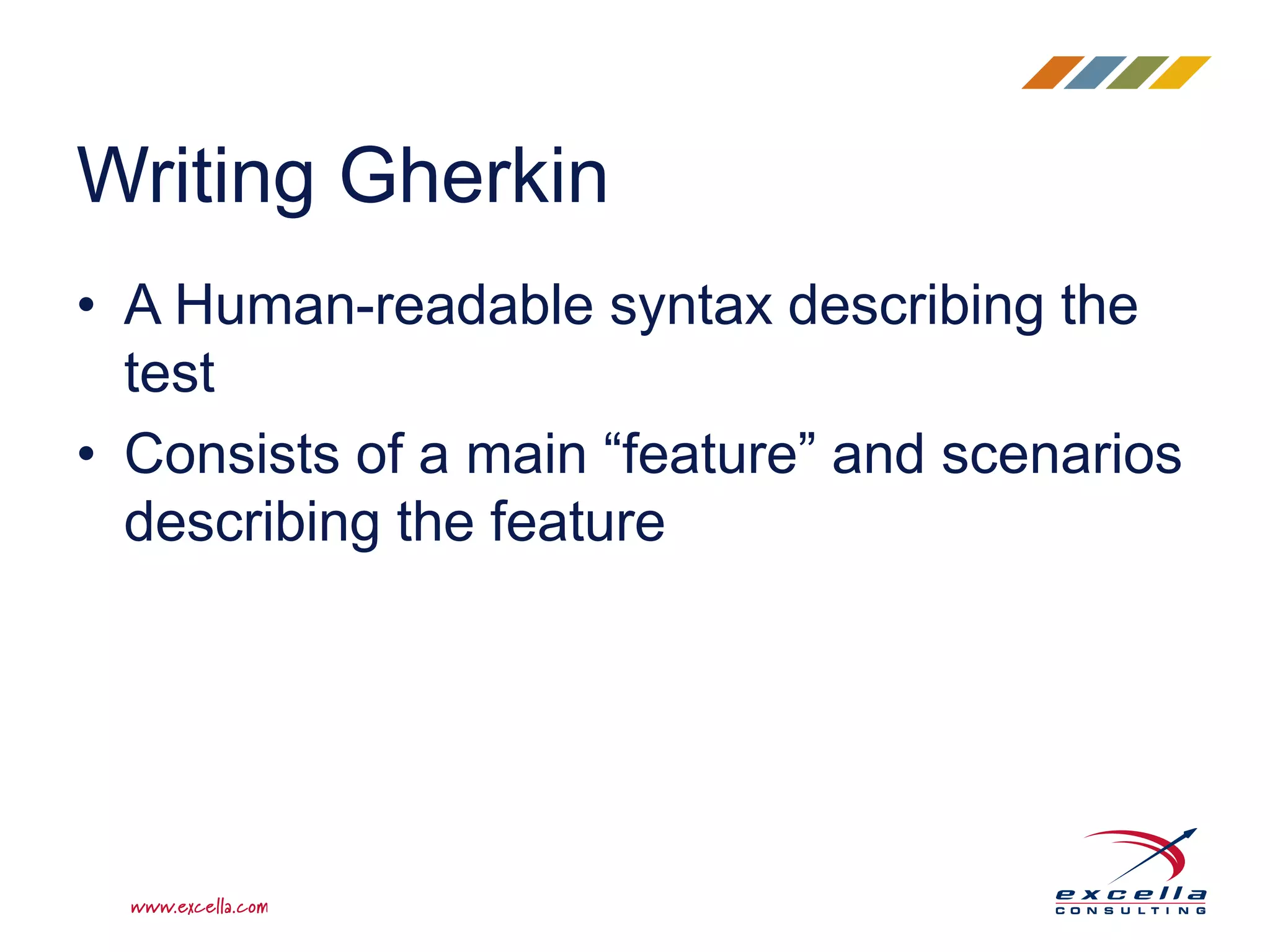 Writing Gherkin

• A Human-readable syntax describing the test
• Consists of a main “feature” and scenarios describing the feature

www.excella.com

excella
CONSULTING